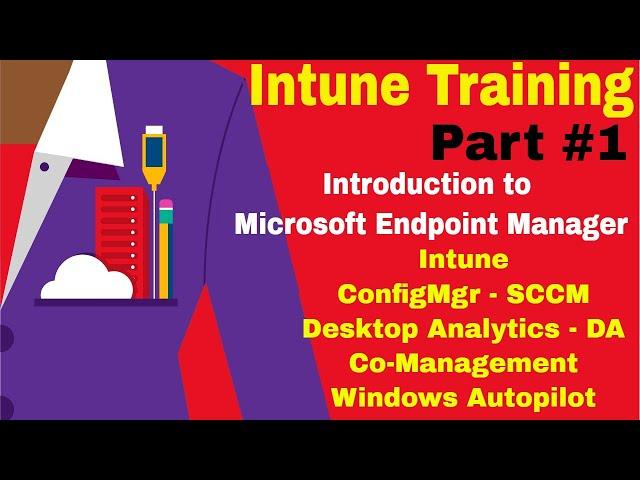 Intune Training
Part #1
Introduction to
Microsoft Endpoint Manager
Intune
ConfigMgr - SCCM
Desktop Analytics - DA
Co-Management
Windows Autopilot